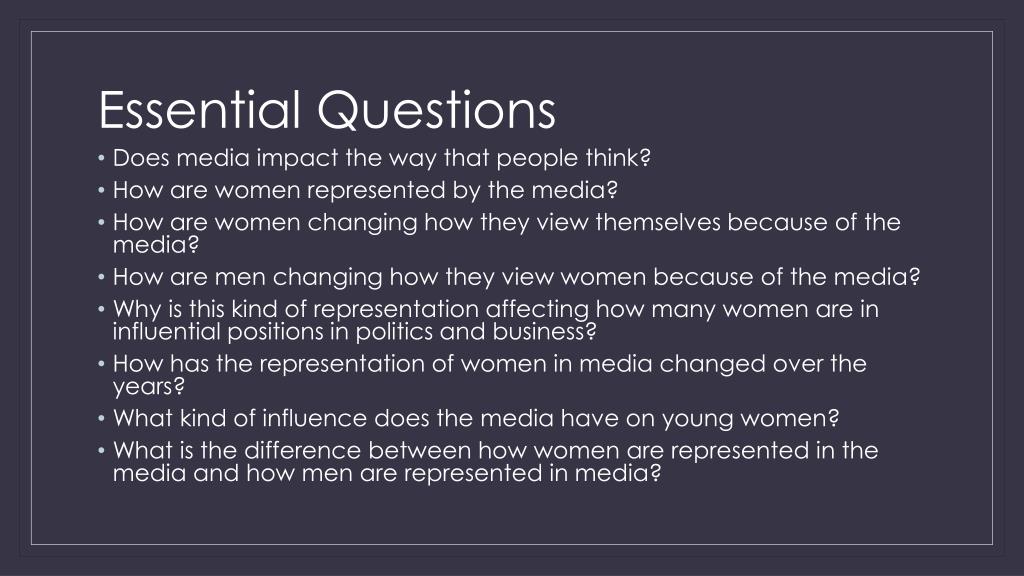 Essential Questions

• Does media impact the way that people think?
• How are women represented by the media?
• How are women changing how they view themselves because of the media?
• How are men changing how they view women because of the media?
• Why is this kind of representation affecting how many women are in influential positions in politics and business?
• How has the representation of women in media changed over the years?
• What kind of influence does the media have on young women?
• What is the difference between how women are represented in the media and how men are represented in media?